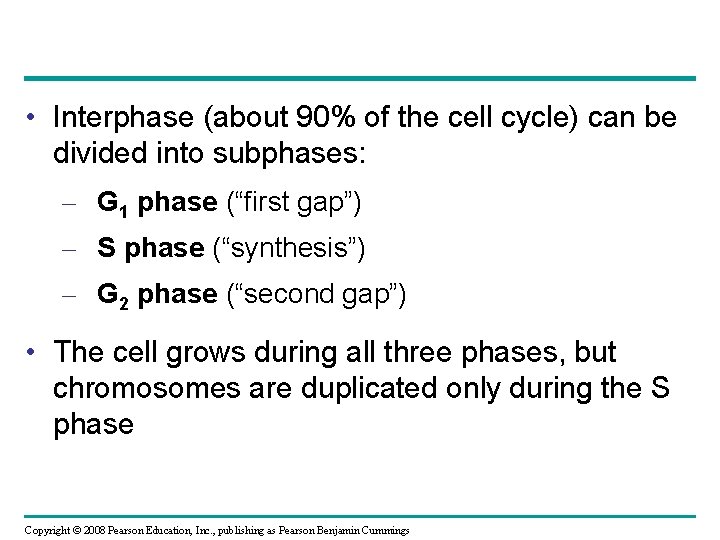 • Interphase (about 90% of the cell cycle) can be divided into subphases:

– $G_1$ phase (“first gap”)

– S phase (“synthesis”)

– $G_2$ phase (“second gap”)

• The cell grows during all three phases, but chromosomes are duplicated only during the S phase

Copyright © 2008 Pearson Education, Inc., publishing as Pearson Benjamin Cummings